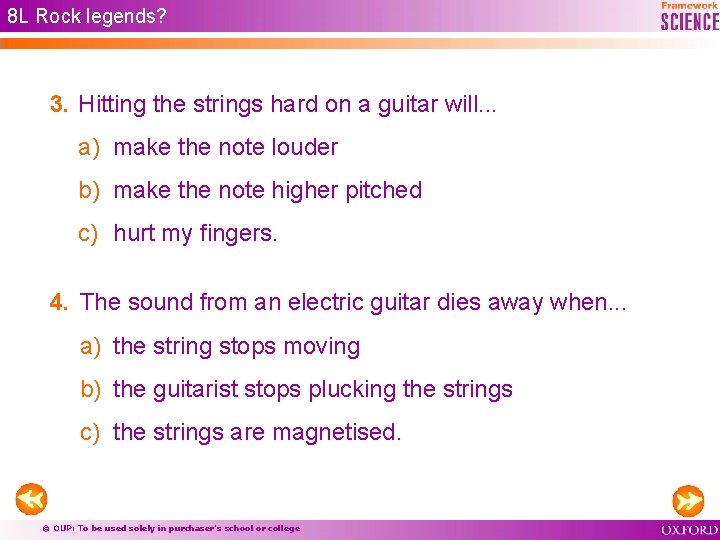 8L Rock legends?

Framework
SCIENCE

3. Hitting the strings hard on a guitar will...

a) make the note louder

b) make the note higher pitched

c) hurt my fingers.

4. The sound from an electric guitar dies away when...

a) the string stops moving

b) the guitarist stops plucking the strings

c) the strings are magnetised.

© OUP: To be used solely in purchaser's school or college

OXFORD